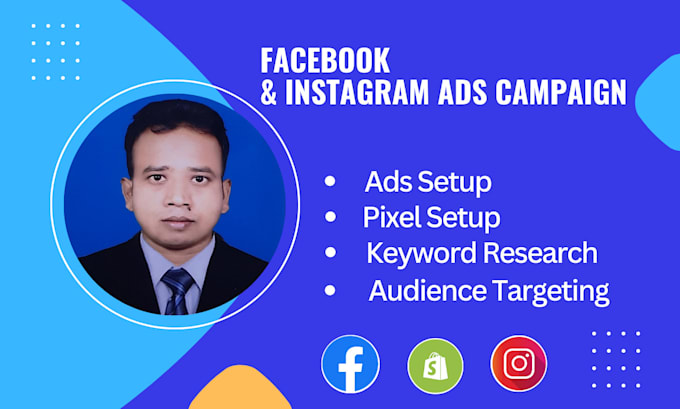 FACEBOOK
& INSTAGRAM ADS CAMPAIGN

• Ads Setup
• Pixel Setup
• Keyword Research
• Audience Targeting